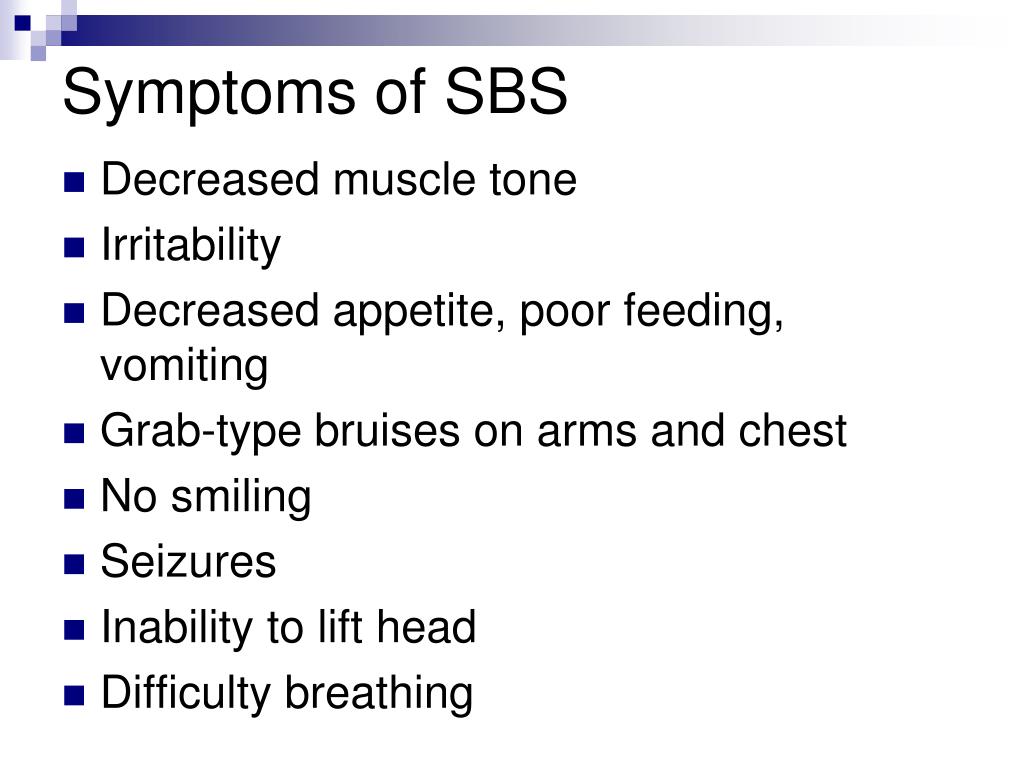 Symptoms of SBS

- Decreased muscle tone
- Irritability
- Decreased appetite, poor feeding, vomiting
- Grab-type bruises on arms and chest
- No smiling
- Seizures
- Inability to lift head
- Difficulty breathing